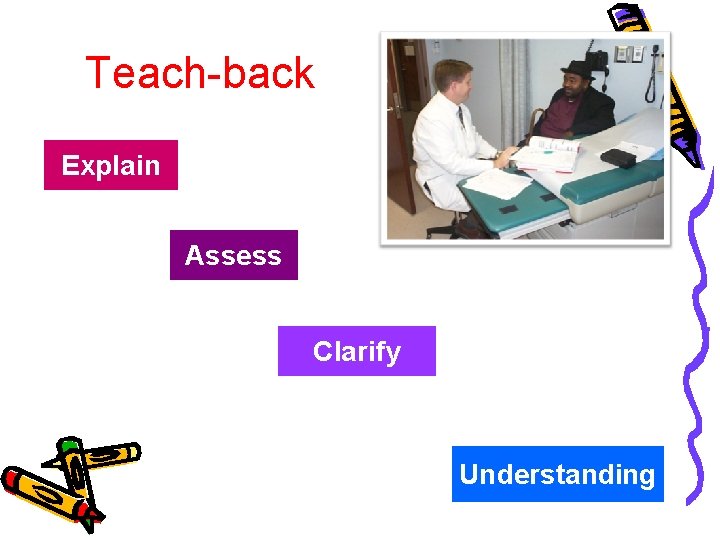 Teach-back

Explain

Assess

Clarify

Understanding